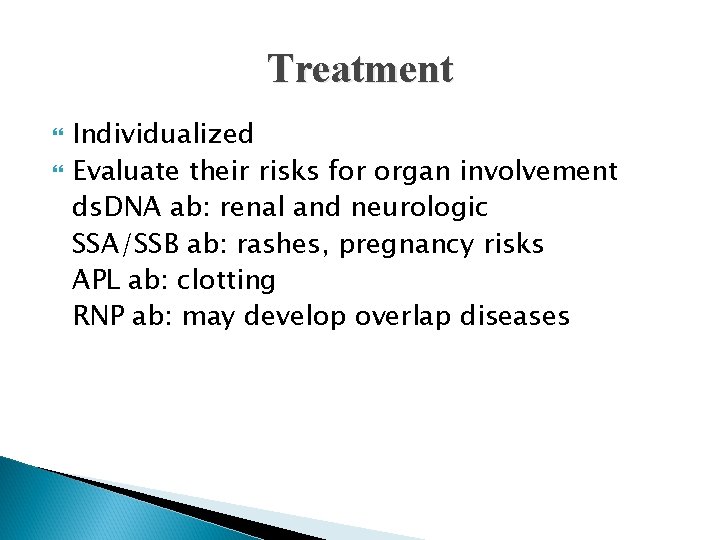 Treatment

Individualized

Evaluate their risks for organ involvement
dsDNA ab: renal and neurologic
SSA/SSB ab: rashes, pregnancy risks
APL ab: clotting
RNP ab: may develop overlap diseases